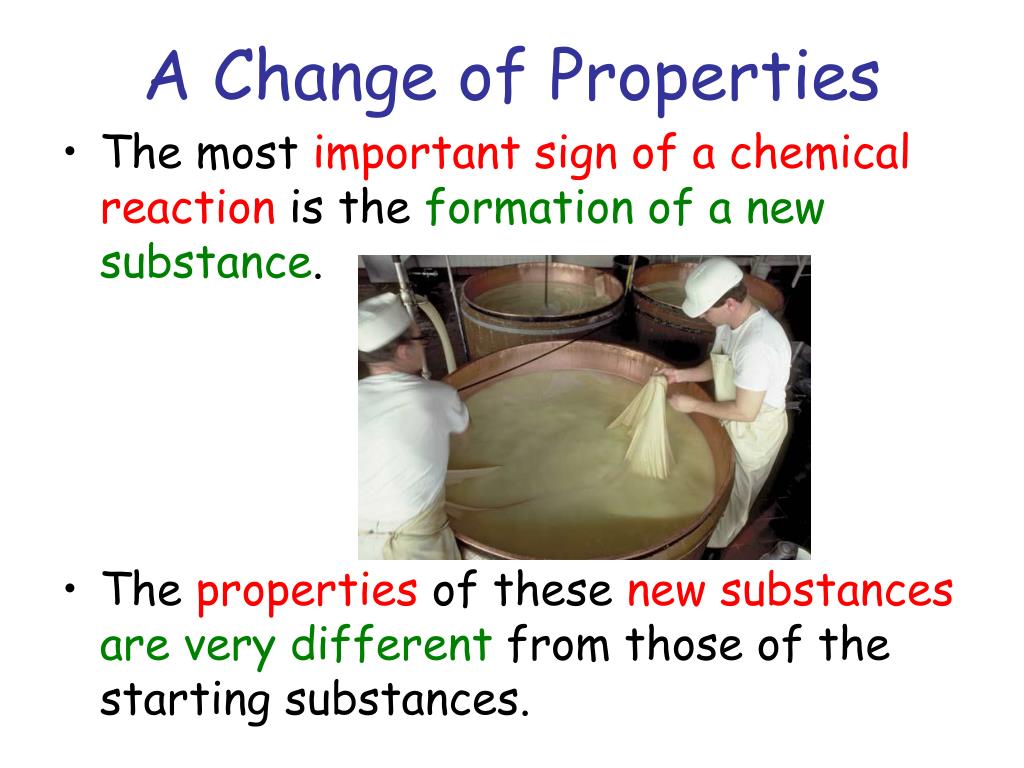 A Change of Properties

• The most important sign of a chemical reaction is the formation of a new substance.

• The properties of these new substances are very different from those of the starting substances.